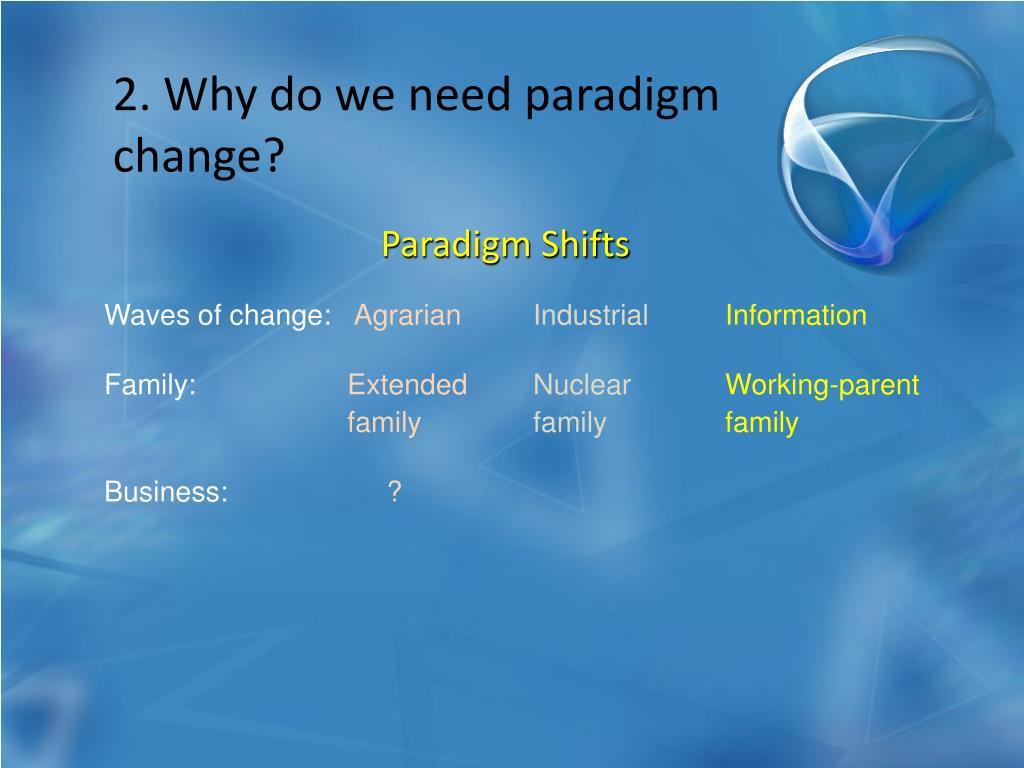 2. Why do we need paradigm change?

Paradigm Shifts

| Waves of change: | Agrarian | Industrial | Information |
|---|---|---|---|
| Family: | Extended family | Nuclear family | Working-parent family |
| Business: | ? | | |